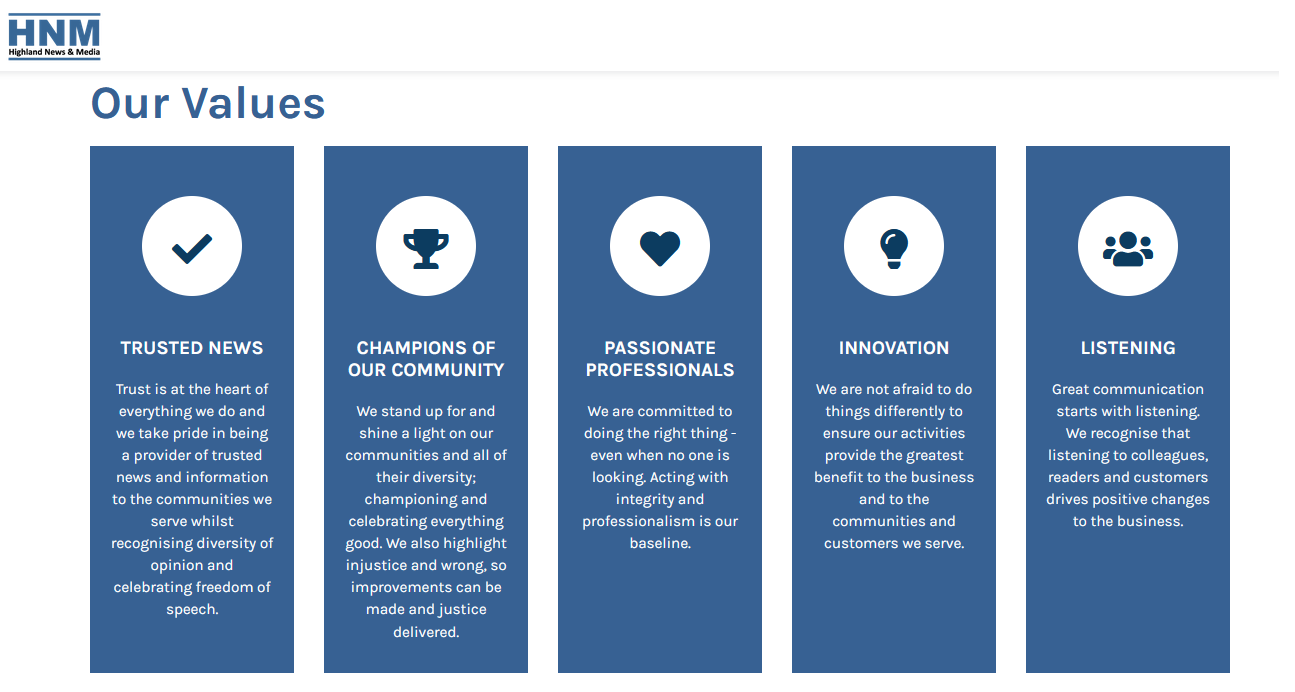 HNM
Highland News & Media

Our Values

TRUSTED NEWS

Trust is at the heart of everything we do and we take pride in being a provider of trusted news and information to the communities we serve whilst recognising diversity of opinion and celebrating freedom of speech.

CHAMPIONS OF OUR COMMUNITY

We stand up for and shine a light on our communities and all of their diversity; championing and celebrating everything good. We also highlight injustice and wrong, so improvements can be made and justice delivered.

PASSIONATE PROFESSIONALS

We are committed to doing the right thing - even when no one is looking. Acting with integrity and professionalism is our baseline.

INNOVATION

We are not afraid to do things differently to ensure our activities provide the greatest benefit to the business and to the communities and customers we serve.

LISTENING

Great communication starts with listening. We recognise that listening to colleagues, readers and customers drives positive changes to the business.